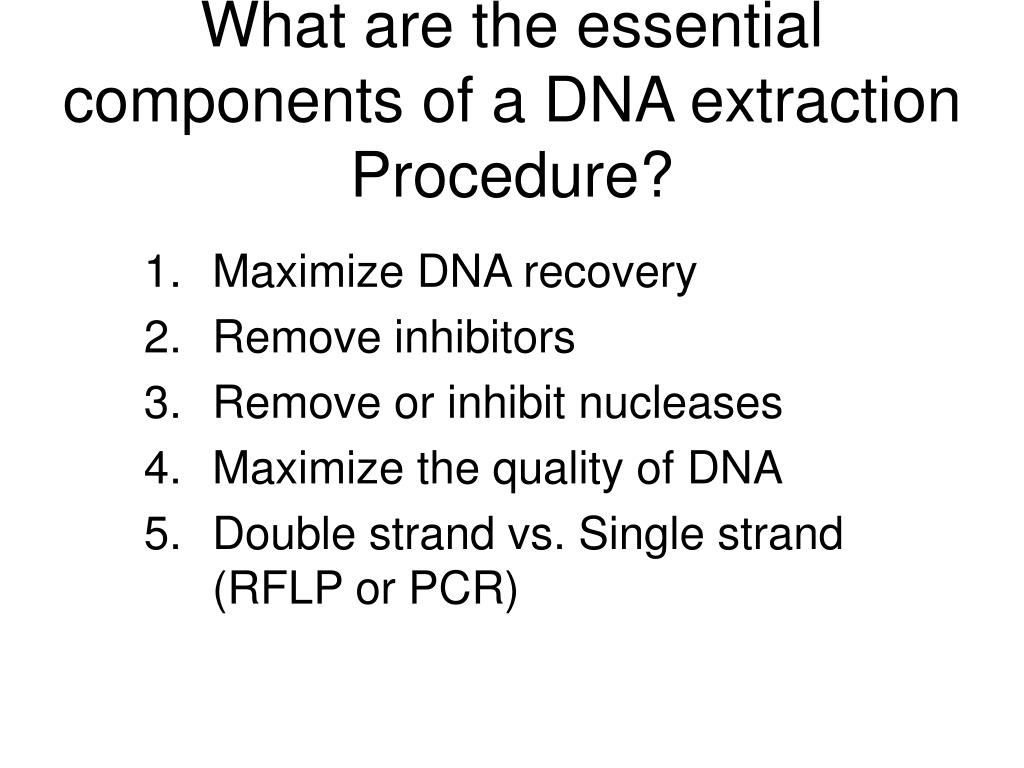 What are the essential components of a DNA extraction Procedure?

1. Maximize DNA recovery
2. Remove inhibitors
3. Remove or inhibit nucleases
4. Maximize the quality of DNA
5. Double strand vs. Single strand (RFLP or PCR)